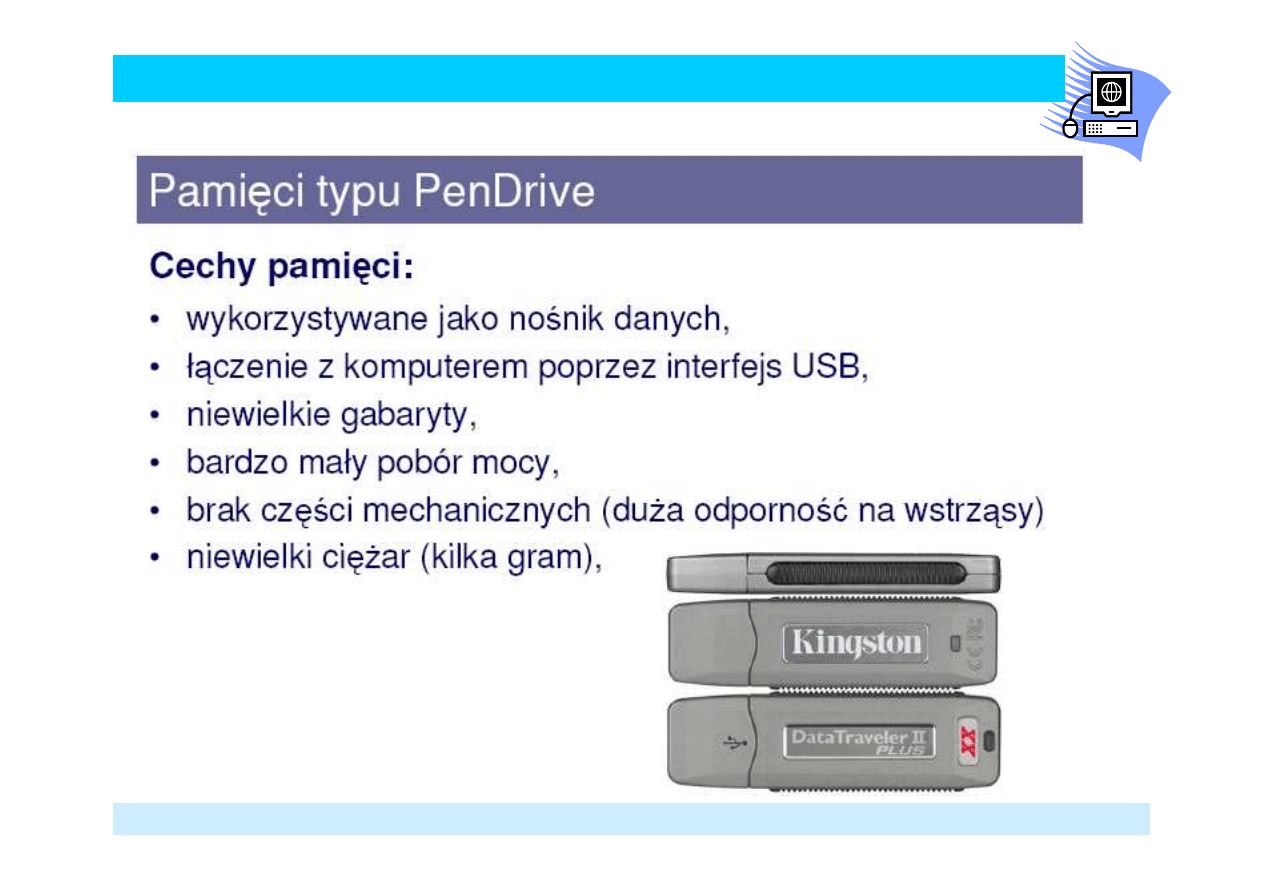 Pamięci typu PenDrive

Cechy pamięci:

• wykorzystywane jako nośnik danych,
• łączenie z komputerem poprzez interfejs USB,
• niewielkie gabaryty,
• bardzo mały pobór mocy,
• brak części mechanicznych (duża odporność na wstrząsy)
• niewielki ciężar (kilka gram),

Kingston

DataTraveler II PLUS

XX